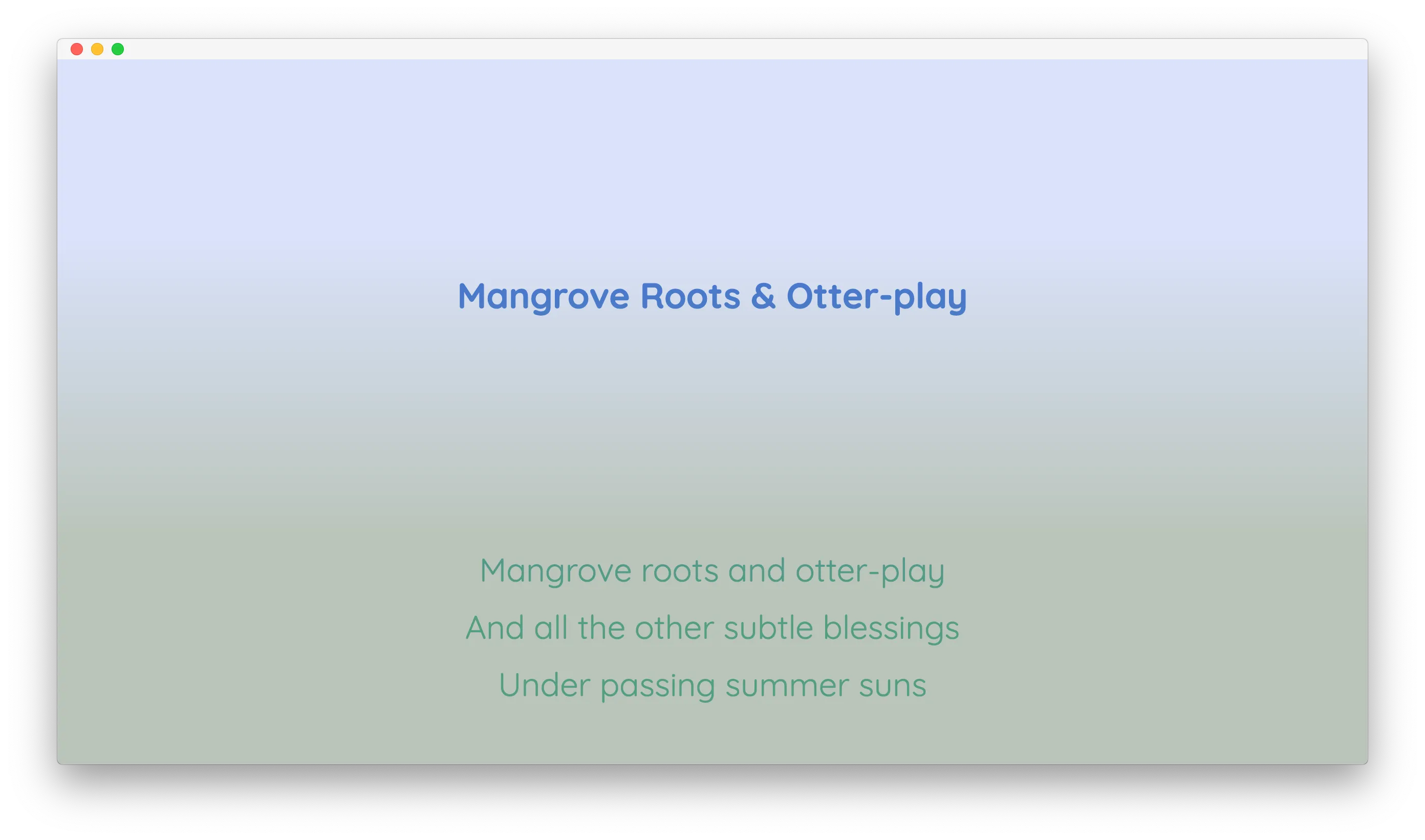 Mangrove Roots & Otter-play

Mangrove roots and otter-play
And all the other subtle blessings
Under passing summer suns